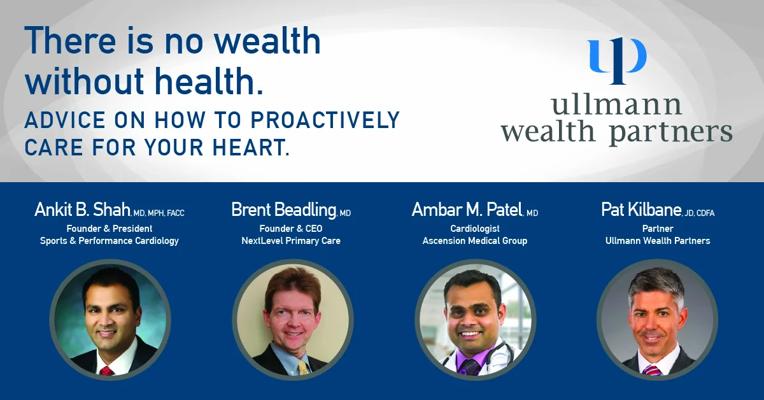 There is no wealth without health.

ADVICE ON HOW TO PROACTIVELY CARE FOR YOUR HEART.

up
ullmann
wealth partners

Ankit B. Shah, MD, MPH, FACC
Founder & President
Sports & Performance Cardiology

Brent Beadling, MD
Founder & CEO
NextLevel Primary Care

Ambar M. Patel, MD
Cardiologist
Ascension Medical Group

Pat Kilbane, JD, CDFA
Partner
Ullmann Wealth Partners